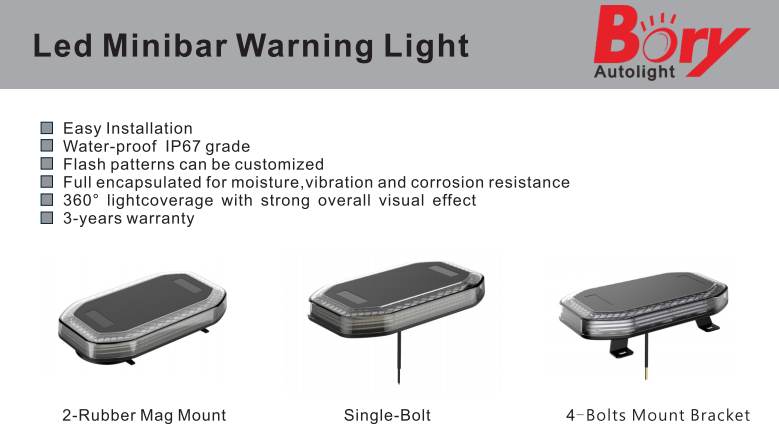 Led Minibar Warning Light

Bory
Autolight

Easy Installation
Water-proof IP67 grade
Flash patterns can be customized
Full encapsulated for moisture,vibration and corrosion resistance
360° lightcoverage with strong overall visual effect
3-years warranty

2-Rubber Mag Mount

Single-Bolt

4-Bolts Mount Bracket